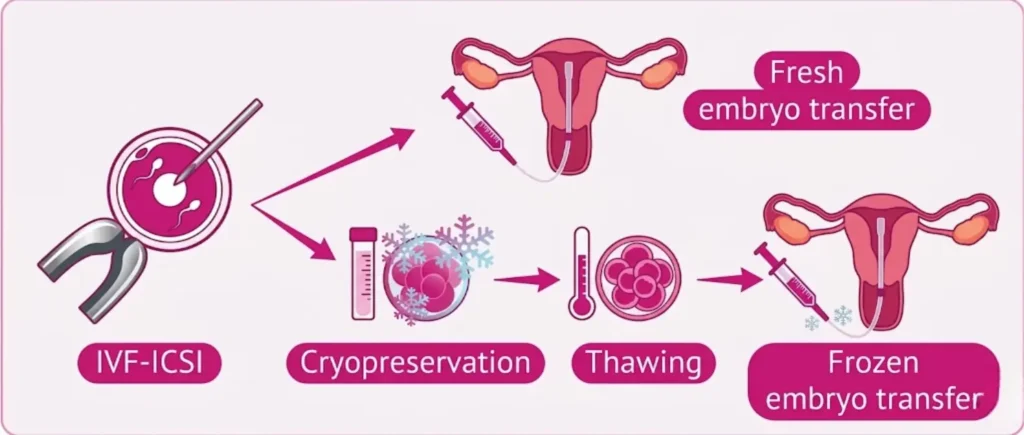 Fresh embryo transfer

IVF-ICSI

Cryopreservation

Thawing

Frozen embryo transfer